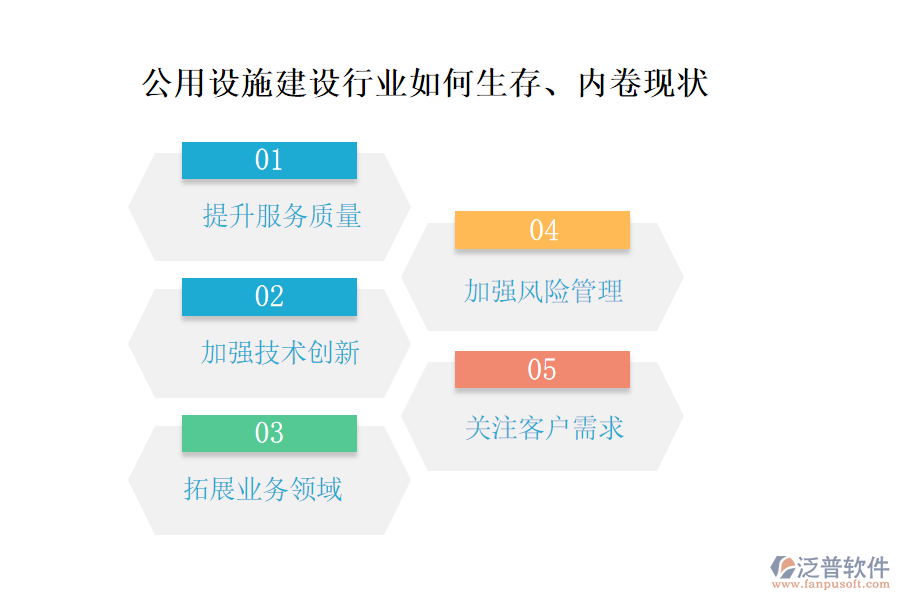 公用设施建设行业如何生存、内卷现状

01
提升服务质量

02
加强技术创新

03
拓展业务领域

04
加强风险管理

05
关注客户需求

泛普软件
www.fanpusoft.com